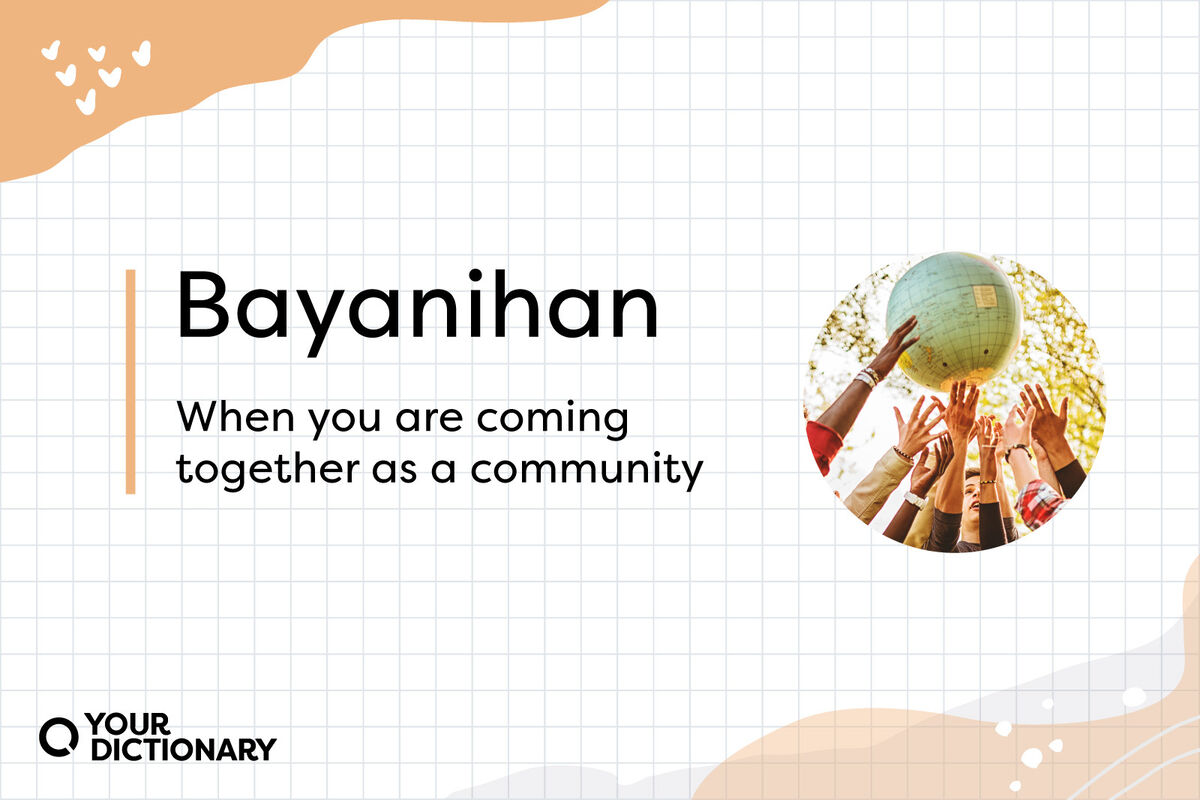 Bayanihan

When you are coming together as a community

YOUR DICTIONARY